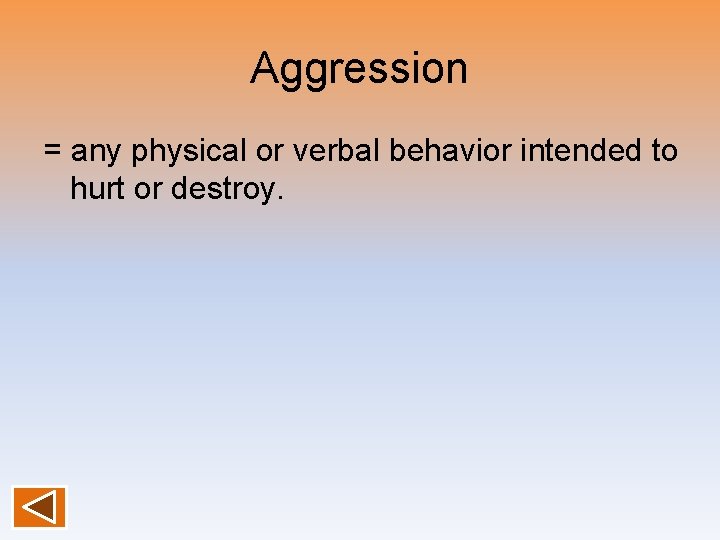 Aggression

= any physical or verbal behavior intended to hurt or destroy.